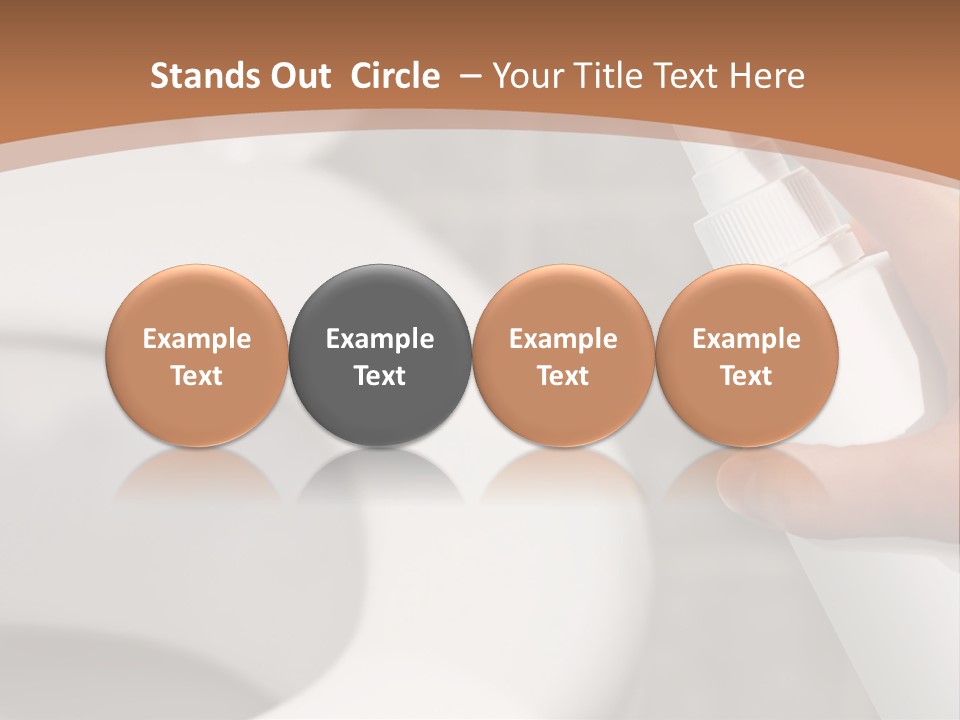 Stands Out Circle – Your Title Text Here

Example Text

Example Text

Example Text

Example Text